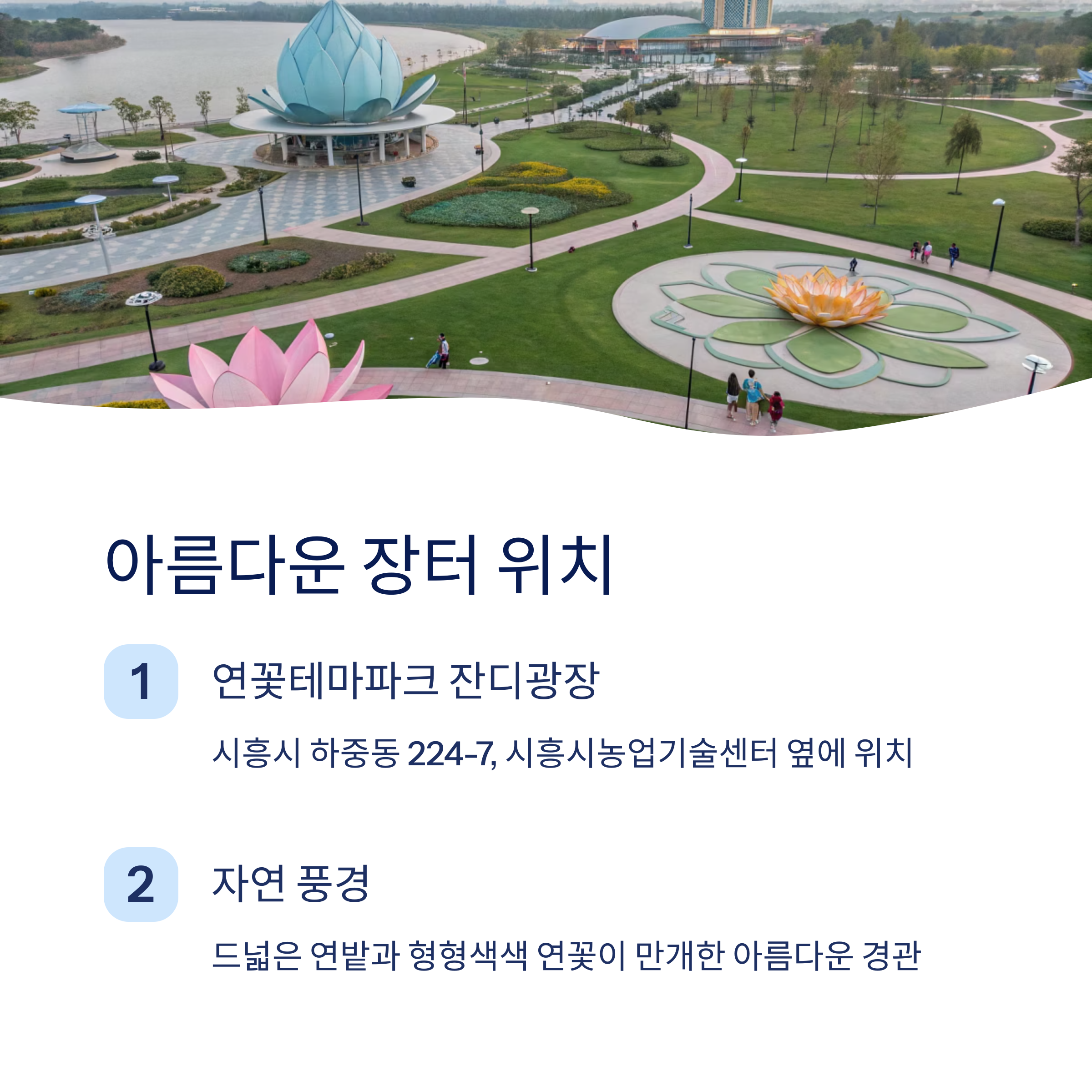 아름다운 장터 위치

1

연꽃테마파크 잔디광장

시흥시 하중동 224-7, 시흥시농업기술센터 옆에 위치

2

자연 풍경

드넓은 연밭과 형형색색 연꽃이 만개한 아름다운 경관